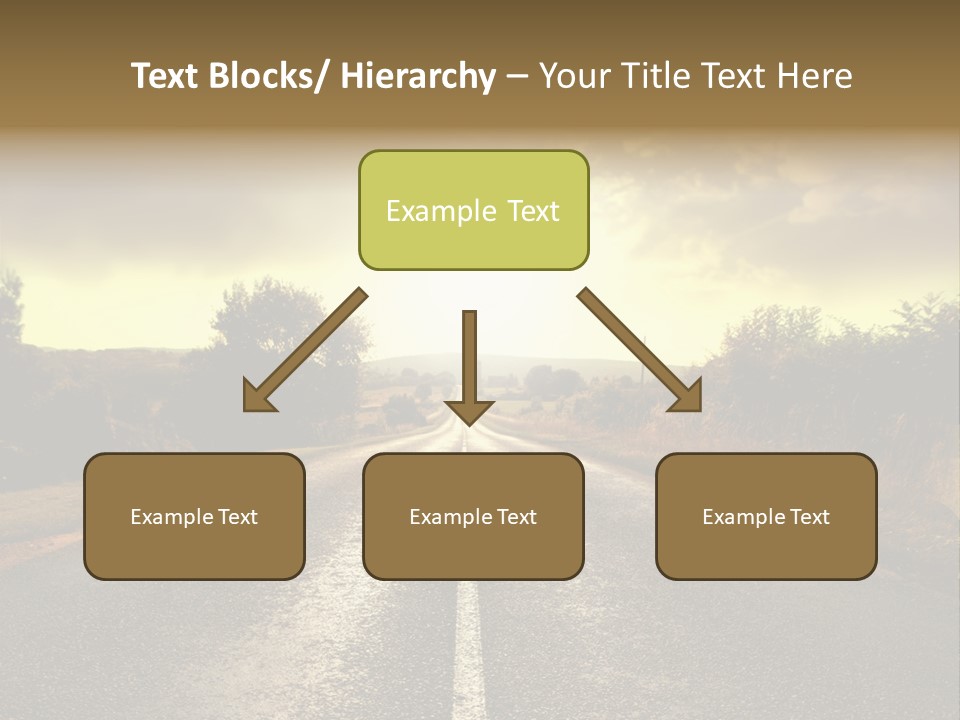 Text Blocks/ Hierarchy – Your Title Text Here

Example Text

Example Text

Example Text

Example Text